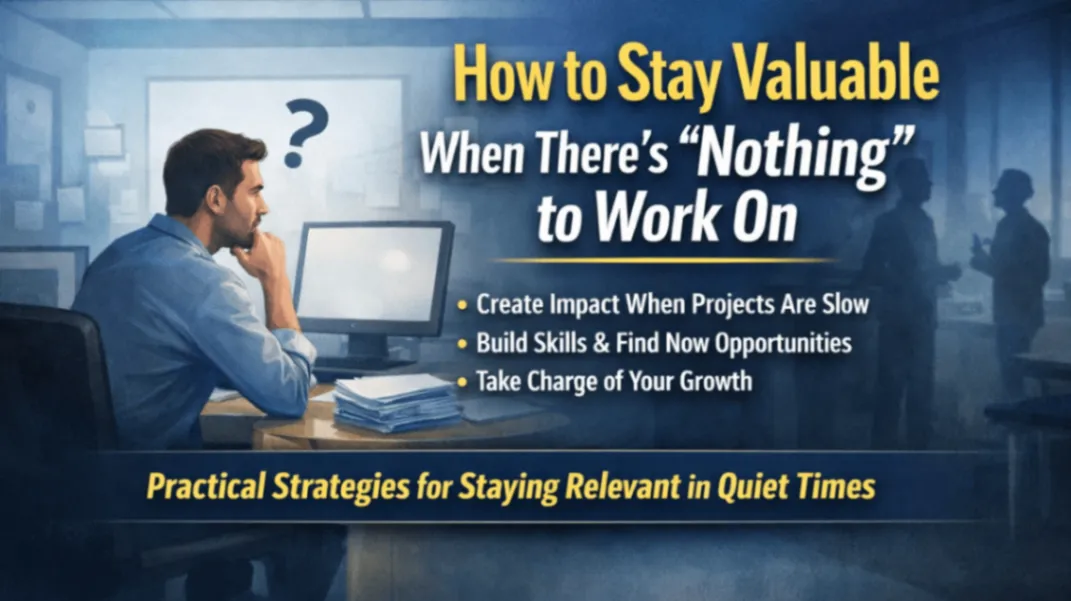 ?

How to Stay Valuable
When There's "Nothing" to Work On

• Create Impact When Projects Are Slow
• Build Skills & Find Now Opportunities
• Take Charge of Your Growth

Practical Strategies for Staying Relevant in Quiet Times